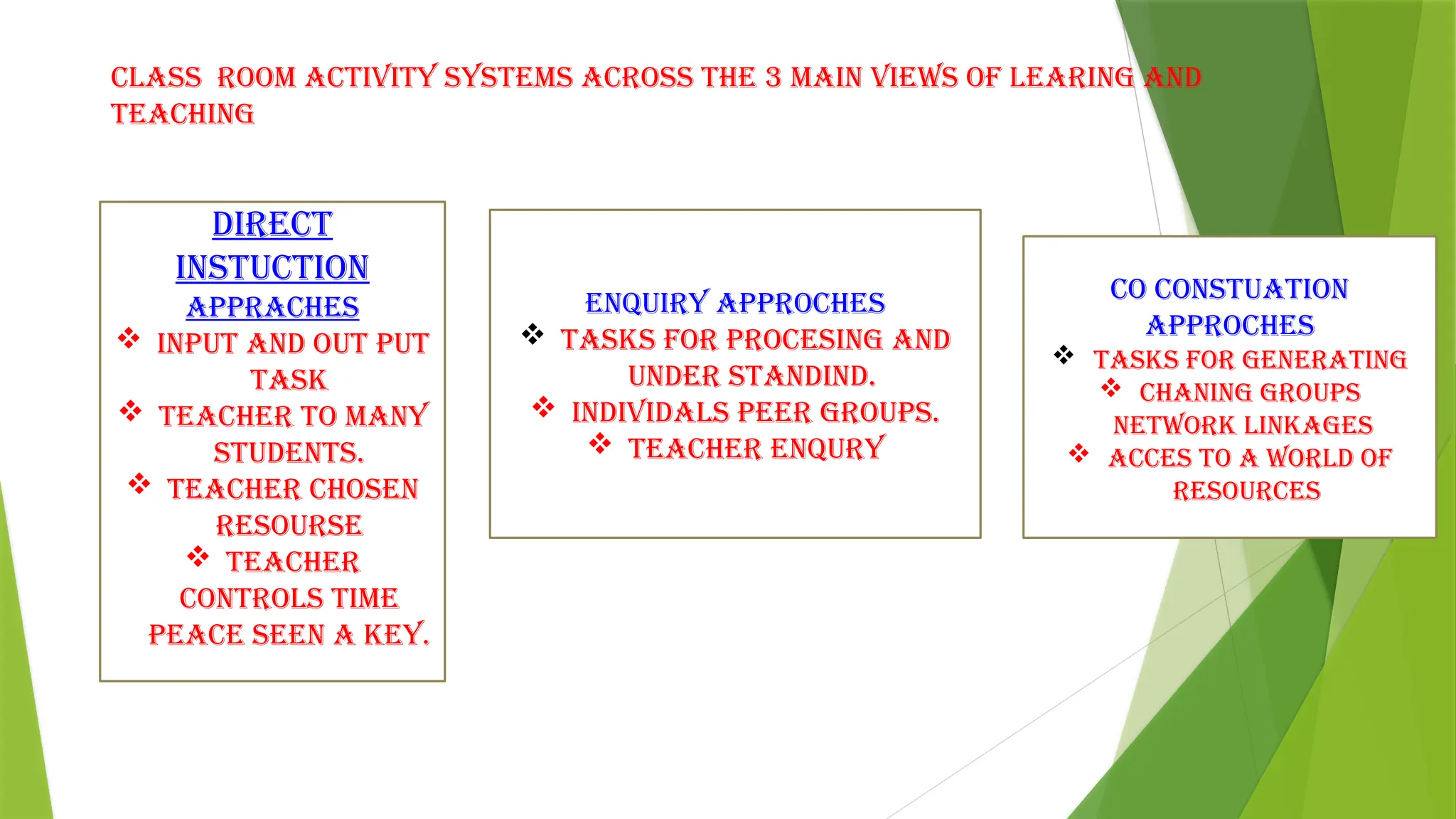 CLASS ROOM ACTIVITY SYSTEMS ACROSS THE 3 MAIN VIEWS OF LEARING AND TEACHING

DIRECT INSTUCTION APPRACHES
❖ INPUT AND OUT PUT TASK
❖ TEACHER TO MANY STUDENTS.
❖ TEACHER CHOSEN RESOURSE
❖ TEACHER CONTROLS TIME PEACE SEEN A KEY.

ENQUIRY APPROCHES
❖ TASKS FOR PROCESING AND UNDER STANDIND.
❖ INDIVIDALS PEER GROUPS.
❖ TEACHER ENQURY

CO CONSTUATION APPROCHES
❖ TASKS FOR GENERATING
❖ CHANING GROUPS NETWORK LINKAGES
❖ ACCES TO A WORLD OF RESOURCES